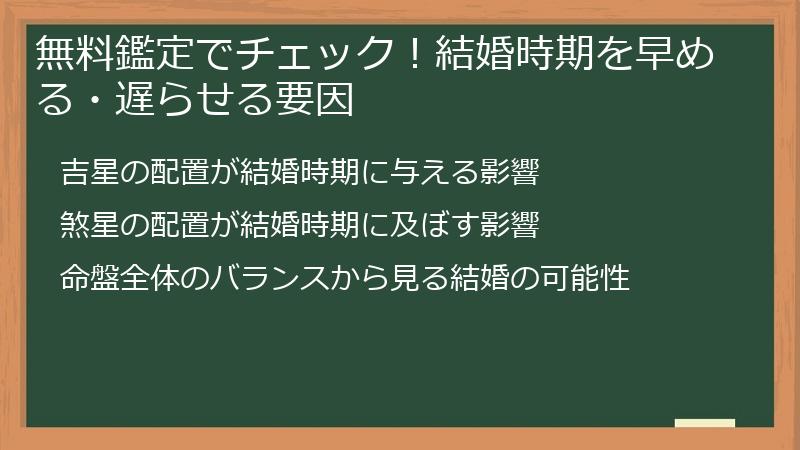 無料鑑定でチェック！結婚時期を早める・遅らせる要因

吉星の配置が結婚時期に与える影響

煞星の配置が結婚時期に及ぼす影響

命盤全体のバランスから見る結婚の可能性